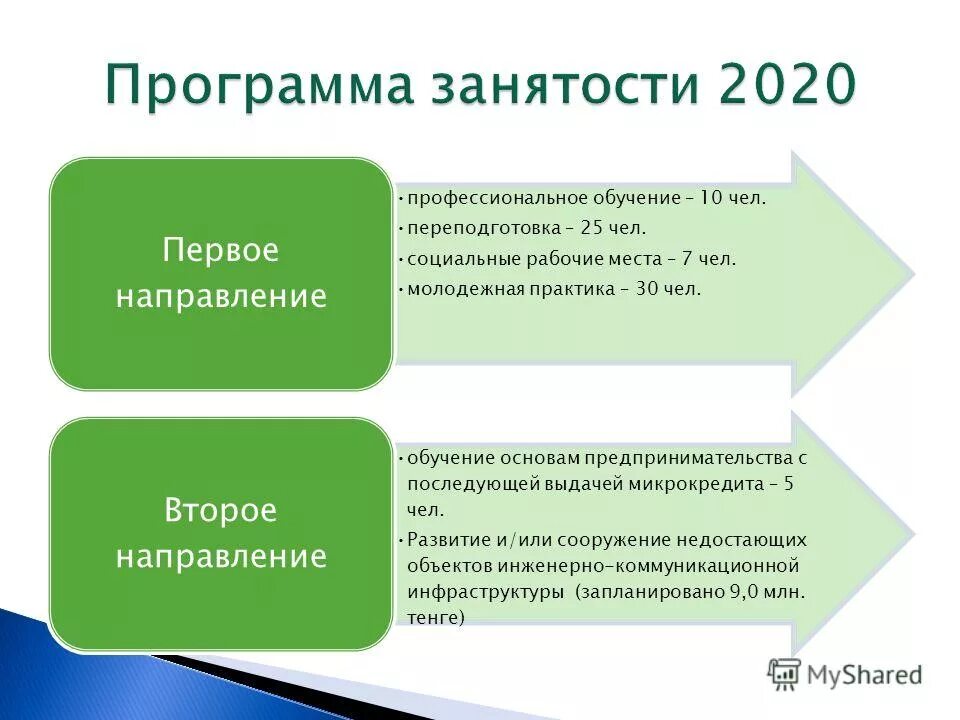 Программа занятости 2020

Первое направление

• профессиональное обучение – 10 чел.
• переподготовка – 25 чел.
• социальные рабочие места – 7 чел.
• молодежная практика – 30 чел.

Второе направление

• обучение основам предпринимательства с последующей выдачей микрокредита – 5 чел.
• Развитие и/или сооружение недостающих объектов инженерно-коммуникационной инфраструктуры (запланировано 9,0 млн. тенге)

MyShared